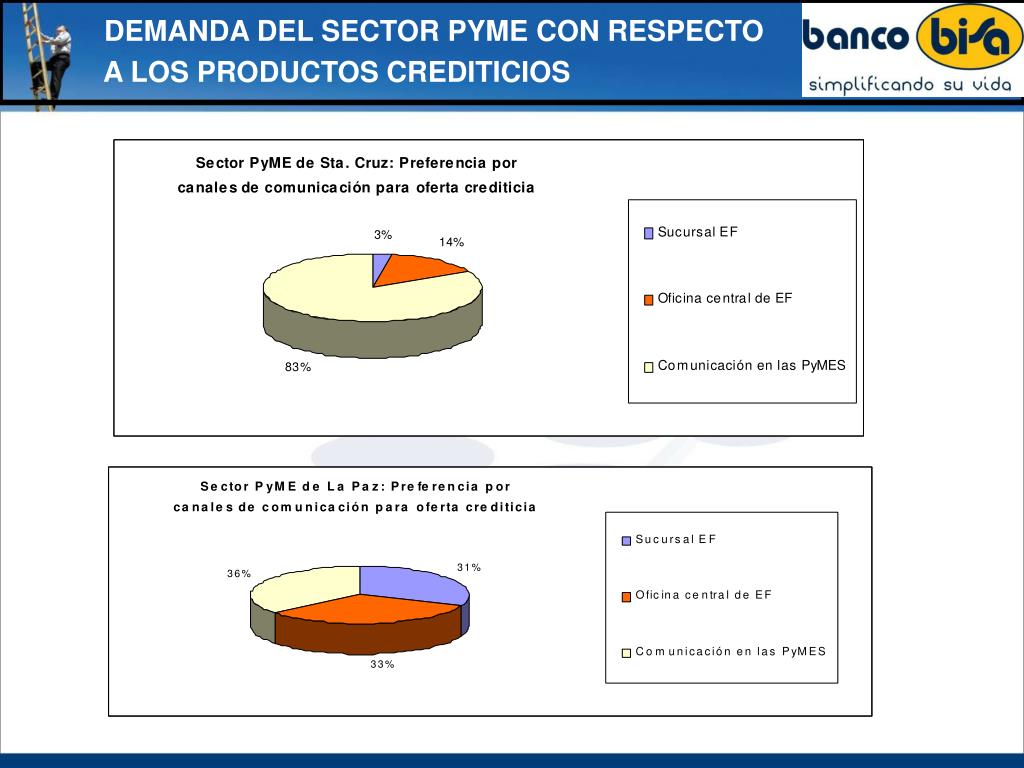 DEMANDA DEL SECTOR PYME CON RESPECTO A LOS PRODUCTOS CREDITICIOS

banco bisa
simplificando su vida

Sector PyME de Sta. Cruz: Preferencia por canales de comunicación para oferta crediticia

3%
14%
83%

Sucursal EF
Oficina central de EF
Comunicación en las PyMES

Sector PyME de La Paz: Preferencia por canales de comunicación para oferta crediticia

36%
31%
33%

Sucursal EF
Oficina central de EF
Comunicación en las PyMES